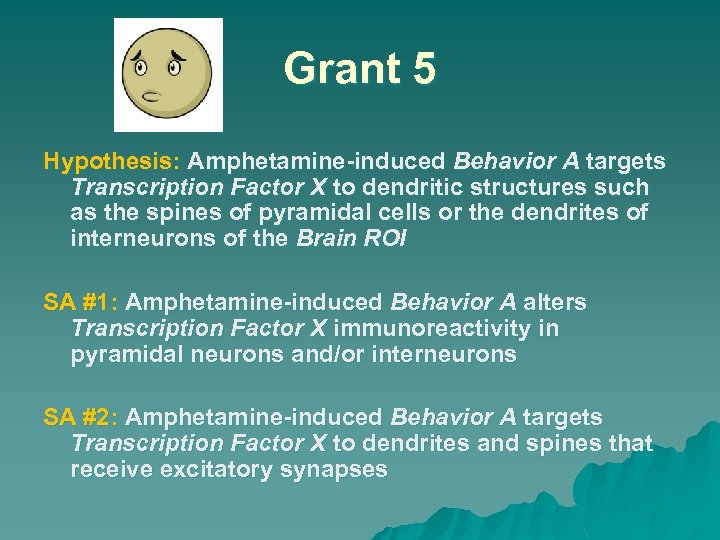 Grant 5

Hypothesis: Amphetamine-induced Behavior A targets Transcription Factor X to dendritic structures such as the spines of pyramidal cells or the dendrites of interneurons of the Brain ROI

SA #1: Amphetamine-induced Behavior A alters Transcription Factor X immunoreactivity in pyramidal neurons and/or interneurons

SA #2: Amphetamine-induced Behavior A targets Transcription Factor X to dendrites and spines that receive excitatory synapses